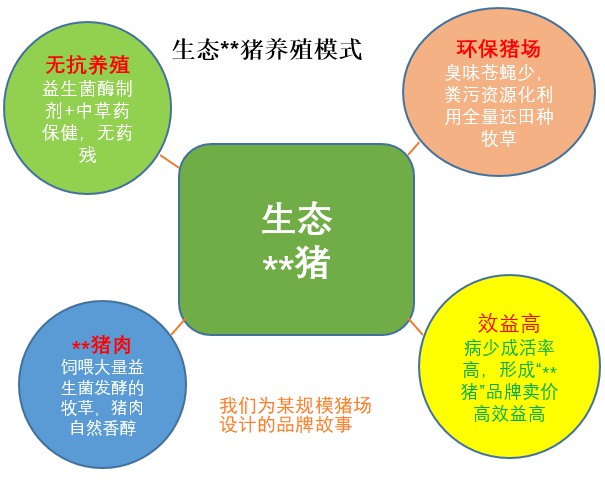 生态**猪养殖模式

无抗养殖
益生菌酶制剂+中草药保健，无药残

环保猪场
臭味苍蝇少，粪污资源化利用全量还田种牧草

生态
**猪

**猪肉
饲喂大量益生菌发酵的牧草，猪肉自然香醇

效益高
病少成活率高，形成“**猪”品牌卖价高效益高

我们为某规模猪场设计的品牌故事